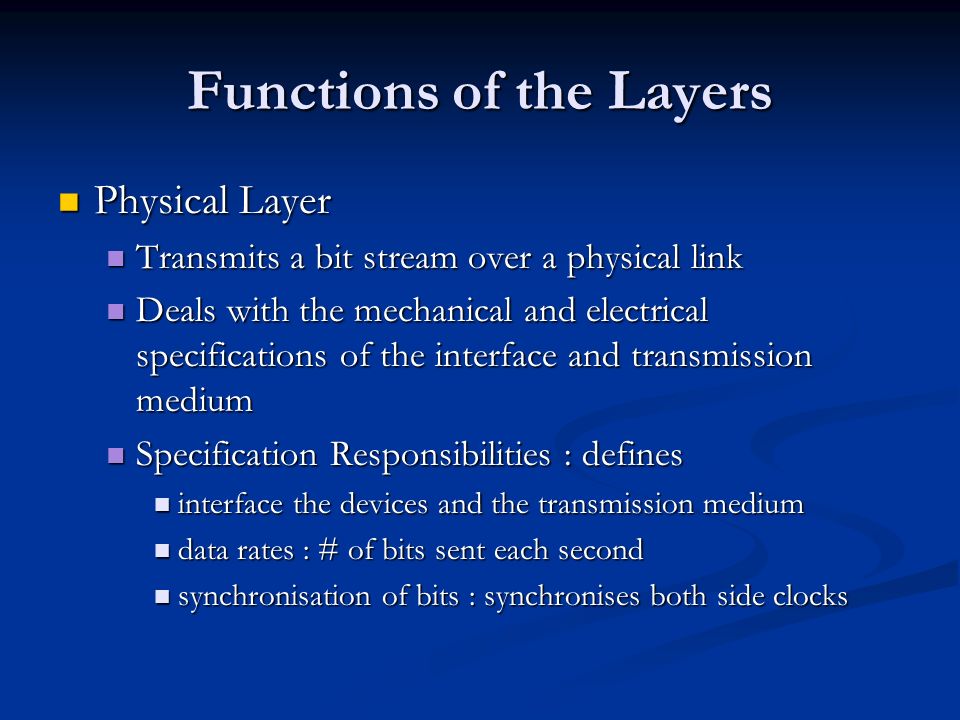 Functions of the Layers

Physical Layer

Transmits a bit stream over a physical link

Deals with the mechanical and electrical specifications of the interface and transmission medium

Specification Responsibilities : defines

interface the devices and the transmission medium

data rates : # of bits sent each second

synchronisation of bits : synchronises both side clocks